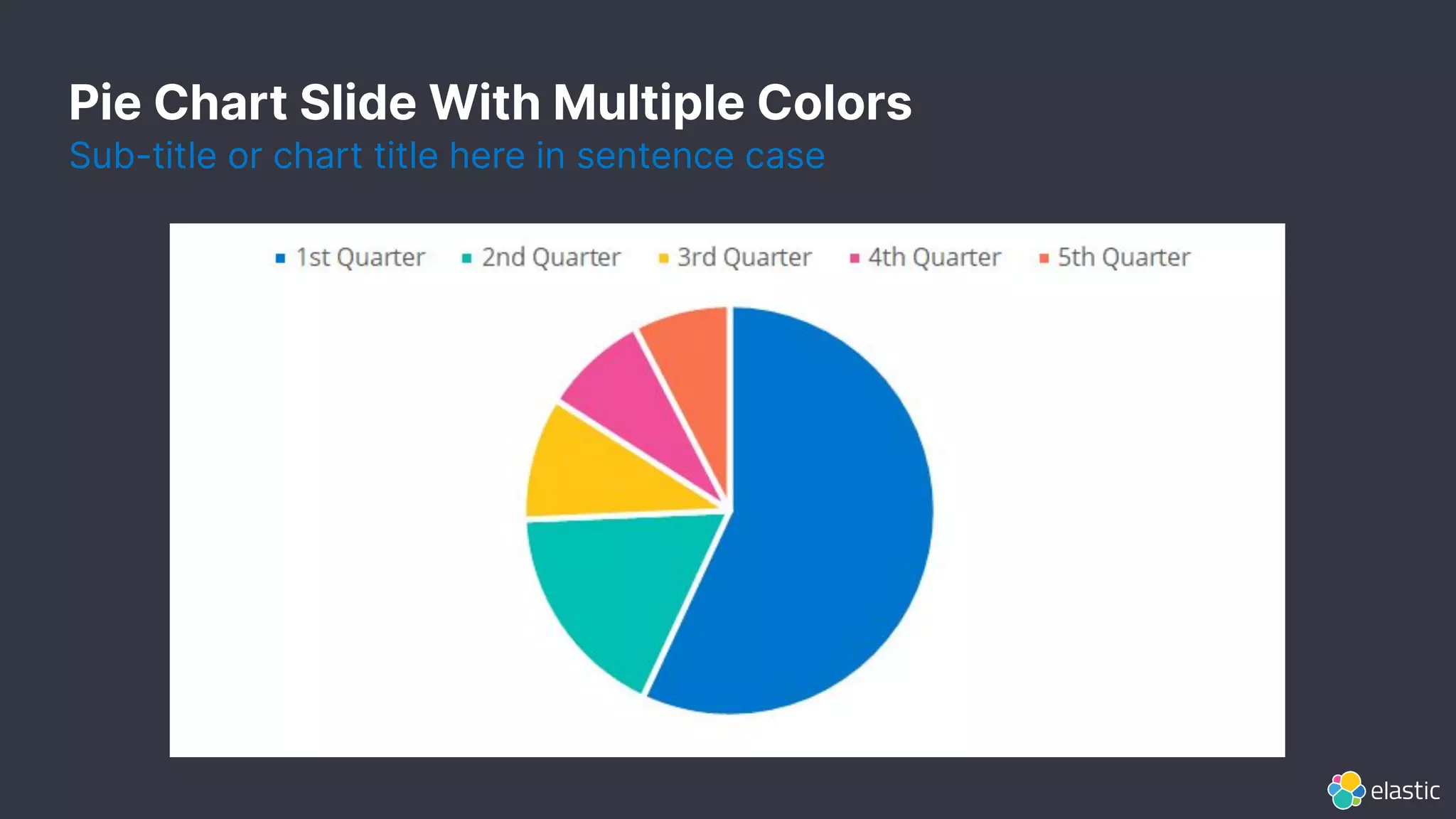 Pie Chart Slide With Multiple Colors
Sub-title or chart title here in sentence case

1st Quarter 2nd Quarter 3rd Quarter 4th Quarter 5th Quarter

elastic